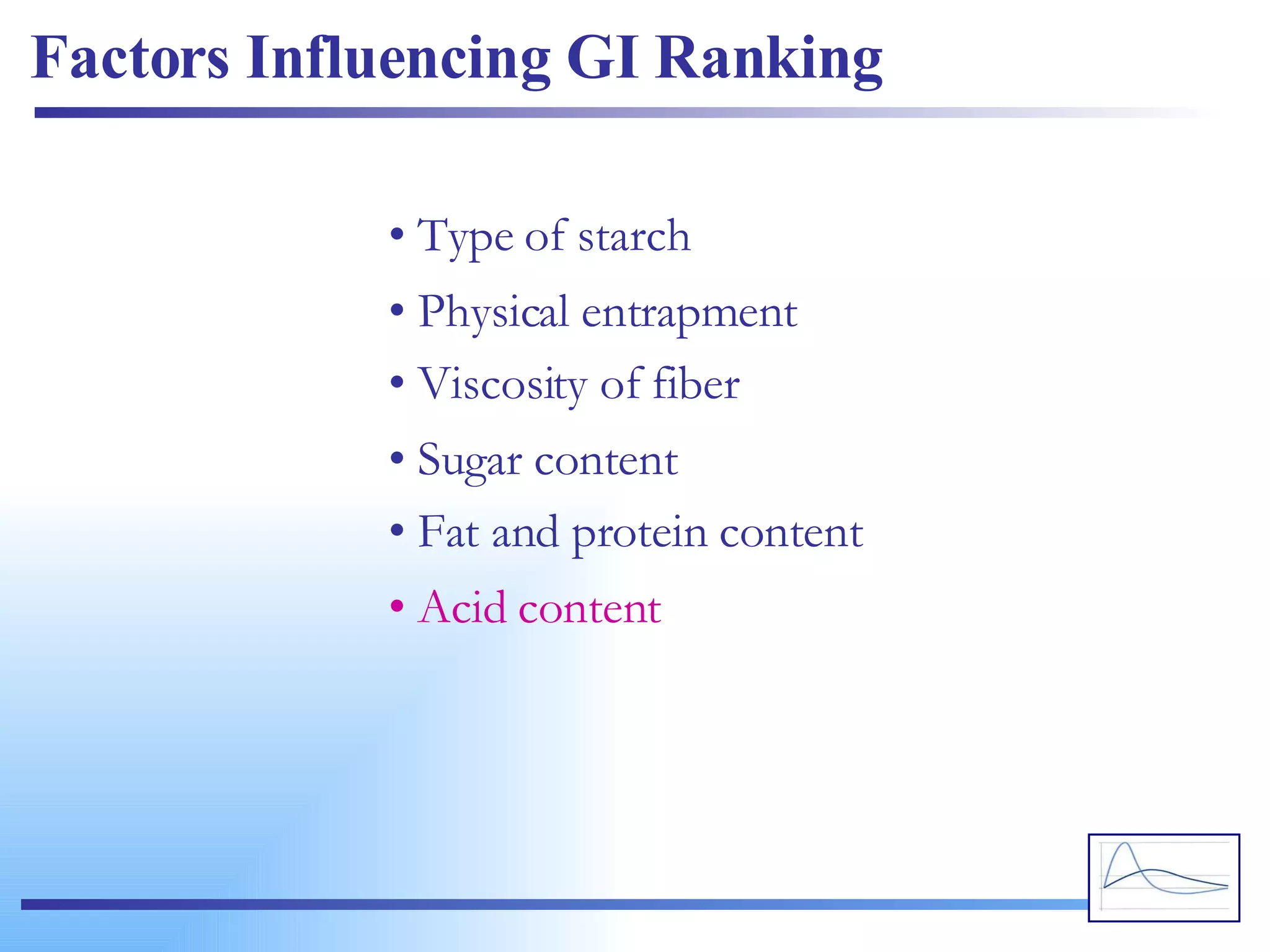 Factors Influencing GI Ranking

• Type of starch
• Physical entrapment
• Viscosity of fiber
• Sugar content
• Fat and protein content
• Acid content